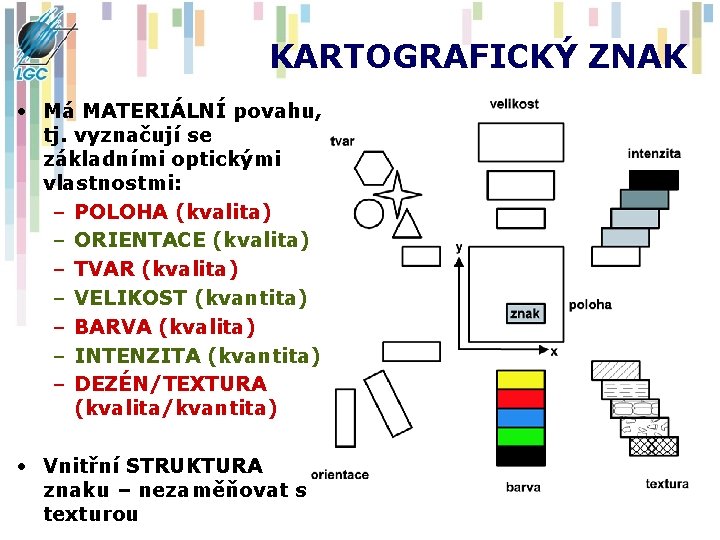 LGC

KARTOGRAFICKÝ ZNAK

• Má MATERIÁLNÍ povahu, tj. vyznačují se základními optickými vlastnostmi:
– POLOHA (kvalita)
– ORIENTACE (kvalita)
– TVAR (kvalita)
– VELIKOST (kvantita)
– BARVA (kvalita)
– INTENZITA (kvantita)
– DEZÉN/TEXTURA (kvalita/kvantita)

• Vnitřní STRUKTURA znaku – nezaměňovat s texturou

velikost
tvar
intenzita
y
znak
poloha
x
orientace
barva
textura